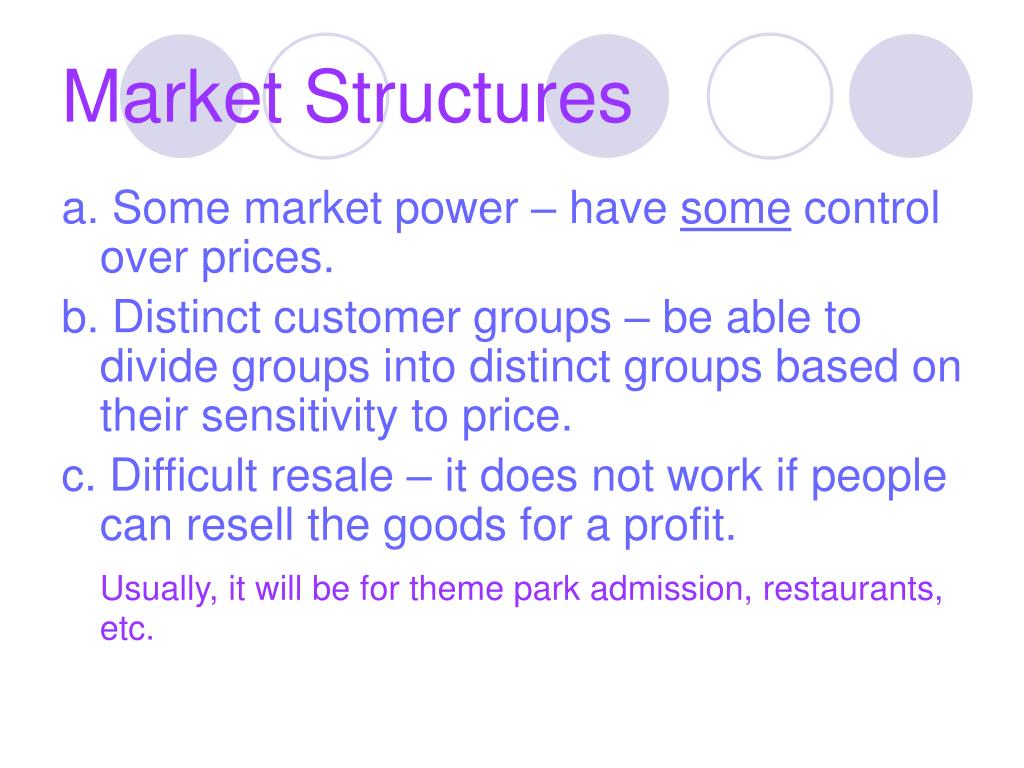 Market Structures

a. Some market power – have some control over prices.

b. Distinct customer groups – be able to divide groups into distinct groups based on their sensitivity to price.

c. Difficult resale – it does not work if people can resell the goods for a profit.

Usually, it will be for theme park admission, restaurants, etc.